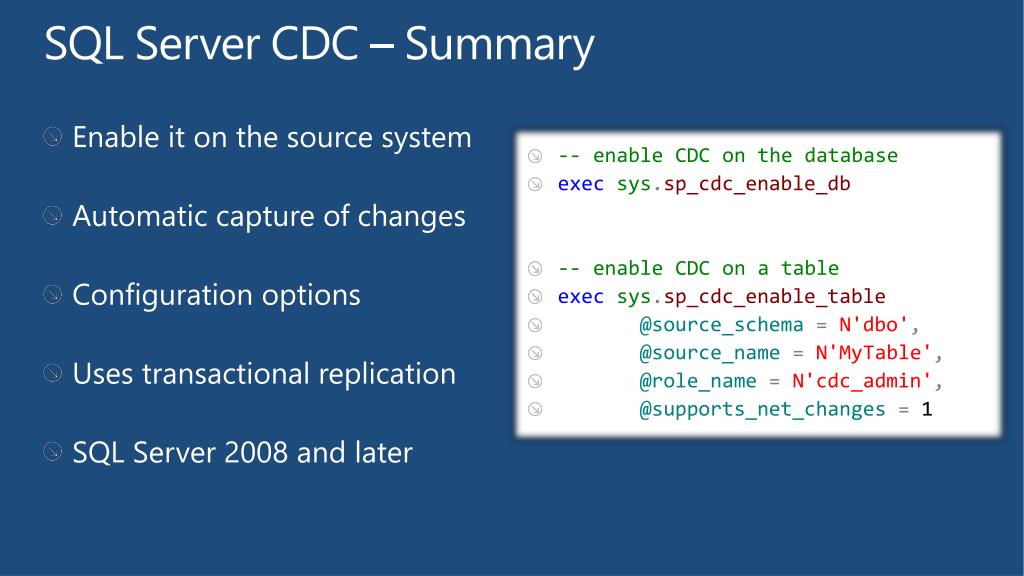 SQL Server CDC – Summary

Enable it on the source system

Automatic capture of changes

Configuration options

Uses transactional replication

SQL Server 2008 and later

-- enable CDC on the database
exec sys.sp_cdc_enable_db

-- enable CDC on a table
exec sys.sp_cdc_enable_table
@source_schema = N'dbo',
@source_name = N'MyTable',
@role_name = N'cdc_admin',
@supports_net_changes = 1